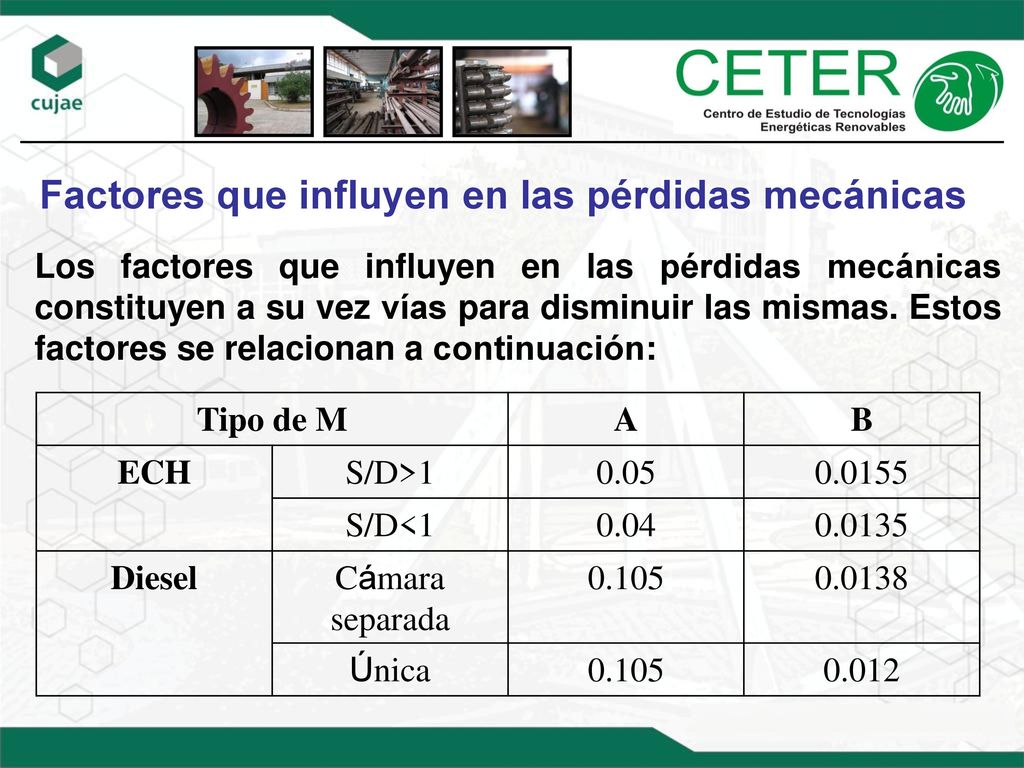 cujae

CETER
Centro de Estudio de Tecnologías Energéticas Renovables

Factores que influyen en las pérdidas mecánicas

Los factores que influyen en las pérdidas mecánicas constituyen a su vez vías para disminuir las mismas. Estos factores se relacionan a continuación:

| Tipo de M | | A | B |
|---|---|---|---|
| ECH | S/D>1 | 0.05 | 0.0155 |
| | S/D<1 | 0.04 | 0.0135 |
| Diesel | Cámara separada | 0.105 | 0.0138 |
| | Única | 0.105 | 0.012 |